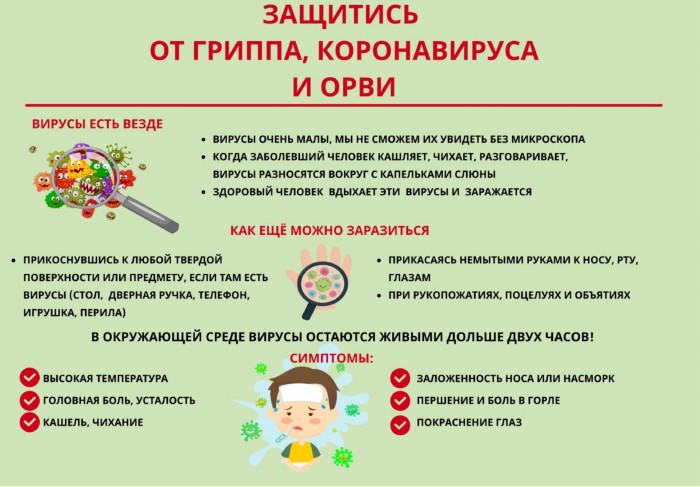 ЗАЩИТИСЬ
ОТ ГРИППА, КОРОНАВИРУСА
И ОРВИ

ВИРУСЫ ЕСТЬ ВЕЗДЕ

• ВИРУСЫ ОЧЕНЬ МАЛЫ, МЫ НЕ СМОЖЕМ ИХ УВИДЕТЬ БЕЗ МИКРОСКОПА
• КОГДА ЗАБОЛЕВШИЙ ЧЕЛОВЕК КАШЛЯЕТ, ЧИХАЕТ, РАЗГОВАРИВАЕТ, ВИРУСЫ РАЗНОСЯТСЯ ВОКРУГ С КАПЕЛЬКАМИ СЛЮНЫ
• ЗДОРОВЫЙ ЧЕЛОВЕК ВДЫХАЕТ ЭТИ ВИРУСЫ И ЗАРАЖАЕТСЯ

КАК ЕЩЁ МОЖНО ЗАРАЗИТЬСЯ

• ПРИКОСНУВШИСЬ К ЛЮБОЙ ТВЕРДОЙ ПОВЕРХНОСТИ ИЛИ ПРЕДМЕТУ, ЕСЛИ ТАМ ЕСТЬ ВИРУСЫ (СТОЛ, ДВЕРНАЯ РУЧКА, ТЕЛЕФОН, ИГРУШКА, ПЕРИЛА)

• ПРИКАСАЯСЬ НЕМЫТЫМИ РУКАМИ К НОСУ, РТУ, ГЛАЗАМ
• ПРИ РУКОПОЖАТИЯХ, ПОЦЕЛУЯХ И ОБЪЯТИЯХ

В ОКРУЖАЮЩЕЙ СРЕДЕ ВИРУСЫ ОСТАЮТСЯ ЖИВЫМИ ДОЛЬШЕ ДВУХ ЧАСОВ!

СИМПТОМЫ:

ВЫСОКАЯ ТЕМПЕРАТУРА
ГОЛОВНАЯ БОЛЬ, УСТАЛОСТЬ
КАШЕЛЬ, ЧИХАНИЕ

ЗАЛОЖЕННОСТЬ НОСА ИЛИ НАСМОРК
ПЕРШЕНИЕ И БОЛЬ В ГОРЛЕ
ПОКРАСНЕНИЕ ГЛАЗ